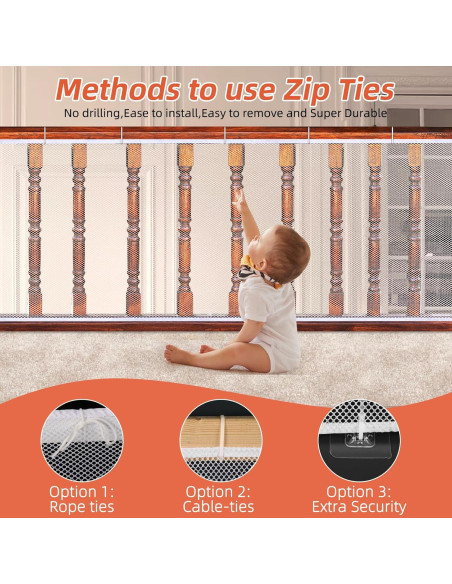 Methods to use Zip Ties

No drilling,Ease to install,Easy to remove and Super Durable

Option 1:
Rope ties

Option 2:
Cable-ties

Option 3:
Extra Security